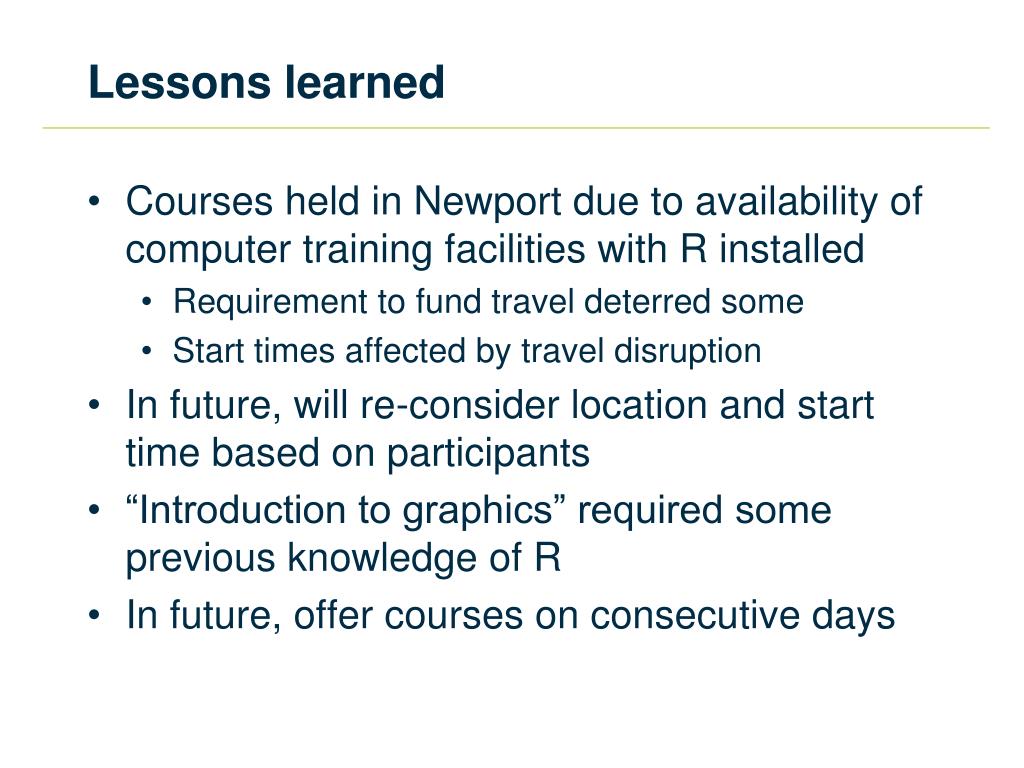 Lessons learned

• Courses held in Newport due to availability of computer training facilities with R installed
  • Requirement to fund travel deterred some
  • Start times affected by travel disruption
• In future, will re-consider location and start time based on participants
• “Introduction to graphics” required some previous knowledge of R
• In future, offer courses on consecutive days